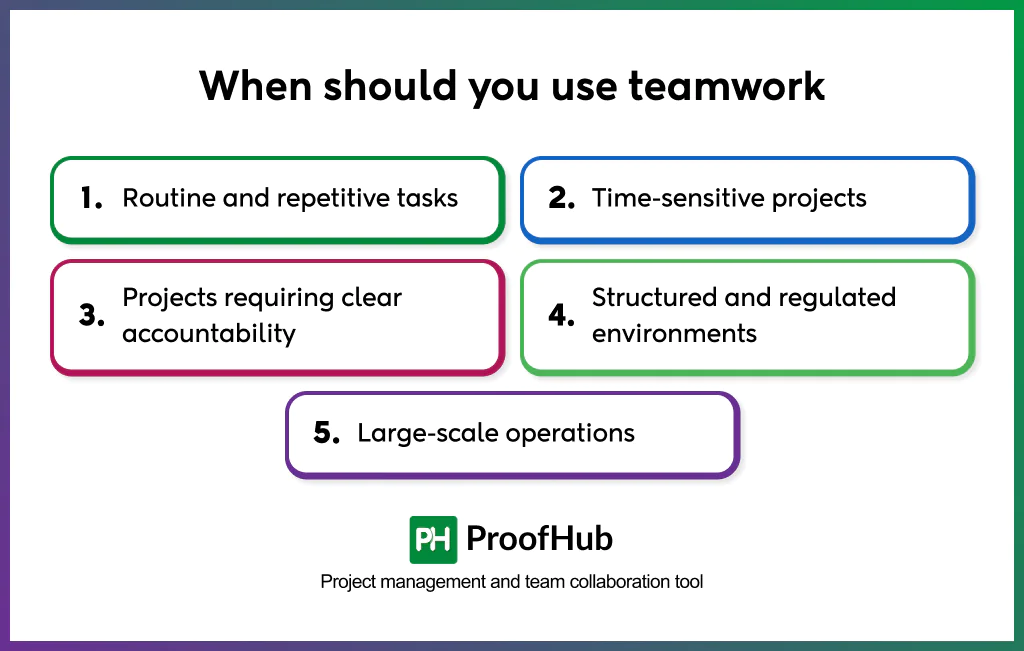 When should you use teamwork

1. Routine and repetitive tasks

2. Time-sensitive projects

3. Projects requiring clear accountability

4. Structured and regulated environments

5. Large-scale operations

PH ProofHub

Project management and team collaboration tool